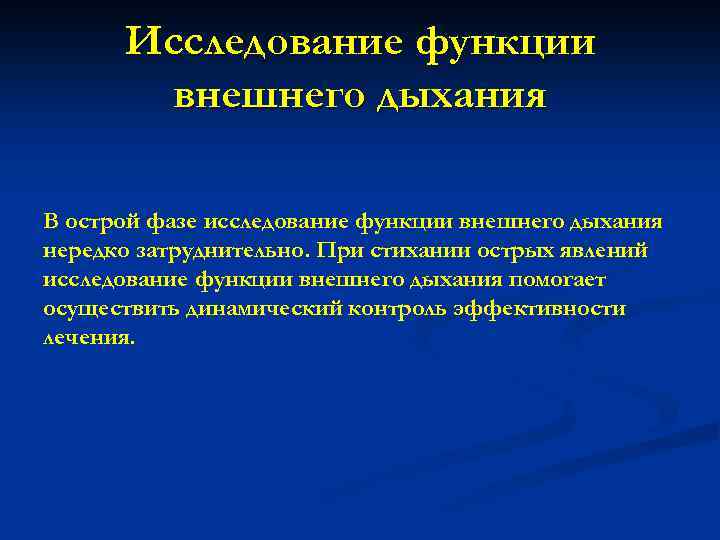 Исследование функции внешнего дыхания

В острой фазе исследование функции внешнего дыхания нередко затруднительно. При стихании острых явлений исследование функции внешнего дыхания помогает осуществить динамический контроль эффективности лечения.